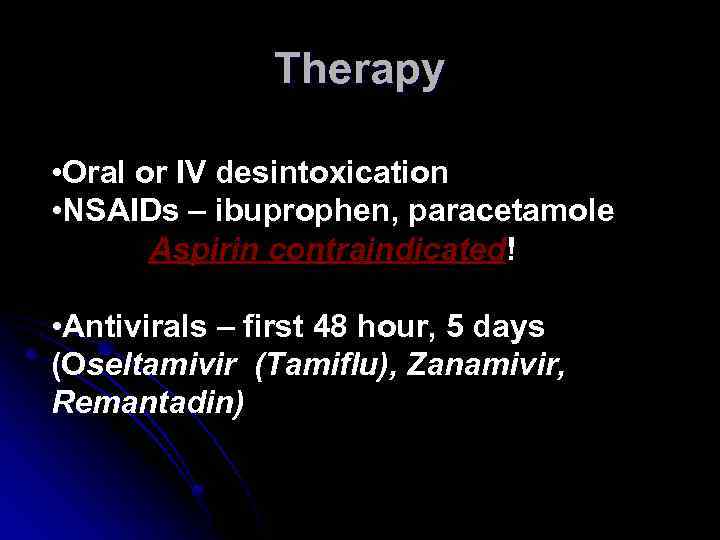 Therapy

•Oral or IV desintoxication
•NSAIDs – ibuprophen, paracetamole
Aspirin contraindicated!

•Antivirals – first 48 hour, 5 days (Oseltamivir (Tamiflu), Zanamivir, Remantadin)